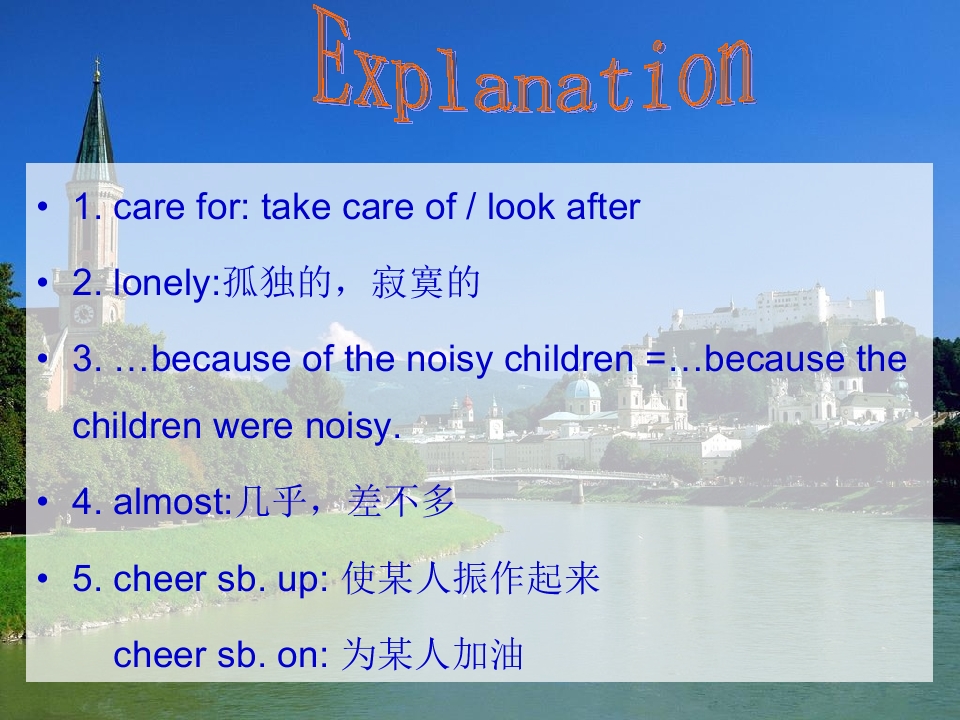 Explanation

• 1. care for: take care of / look after

• 2. lonely:孤独的，寂寞的

• 3. …because of the noisy children =…because the children were noisy.

• 4. almost:几乎，差不多

• 5. cheer sb. up: 使某人振作起来

cheer sb. on: 为某人加油